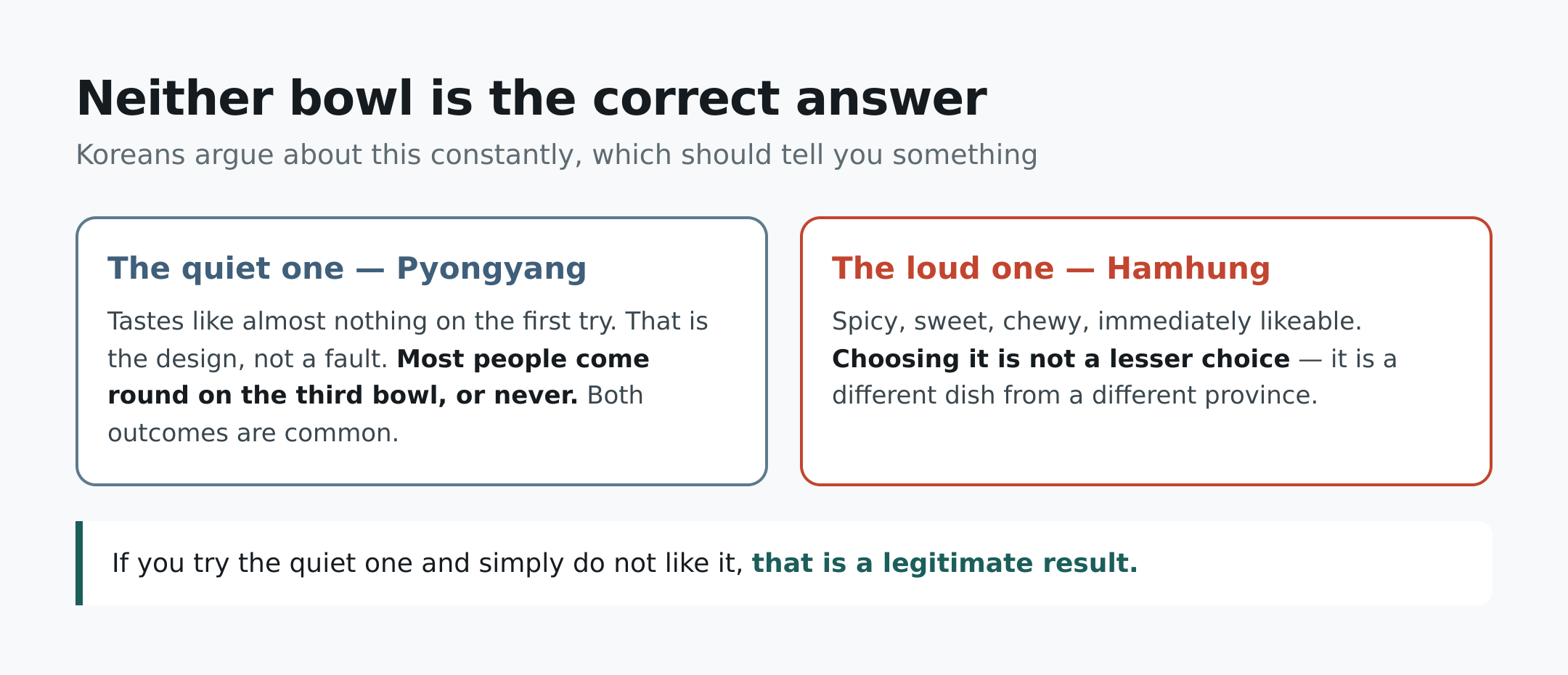 Neither bowl is the correct answer

Koreans argue about this constantly, which should tell you something

The quiet one — Pyongyang

Tastes like almost nothing on the first try. That is the design, not a fault. Most people come round on the third bowl, or never. Both outcomes are common.

The loud one — Hamhung

Spicy, sweet, chewy, immediately likeable. Choosing it is not a lesser choice — it is a different dish from a different province.

If you try the quiet one and simply do not like it, that is a legitimate result.